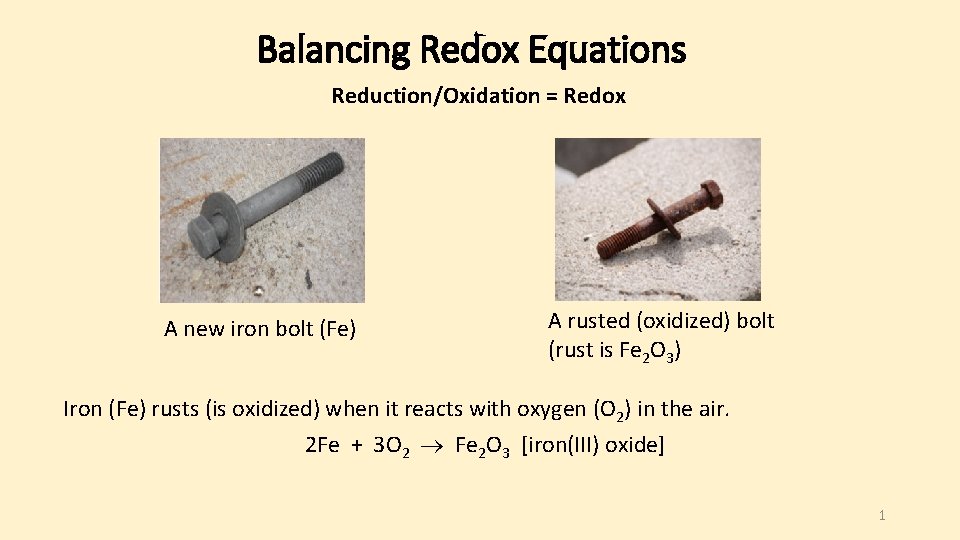 Balancing Redox Equations

Reduction/Oxidation = Redox

A new iron bolt (Fe)

A rusted (oxidized) bolt (rust is $Fe_2O_3$)

Iron (Fe) rusts (is oxidized) when it reacts with oxygen ($O_2$) in the air.

$2Fe + 3O_2 \rightarrow Fe_2O_3$ [iron(III) oxide]

1